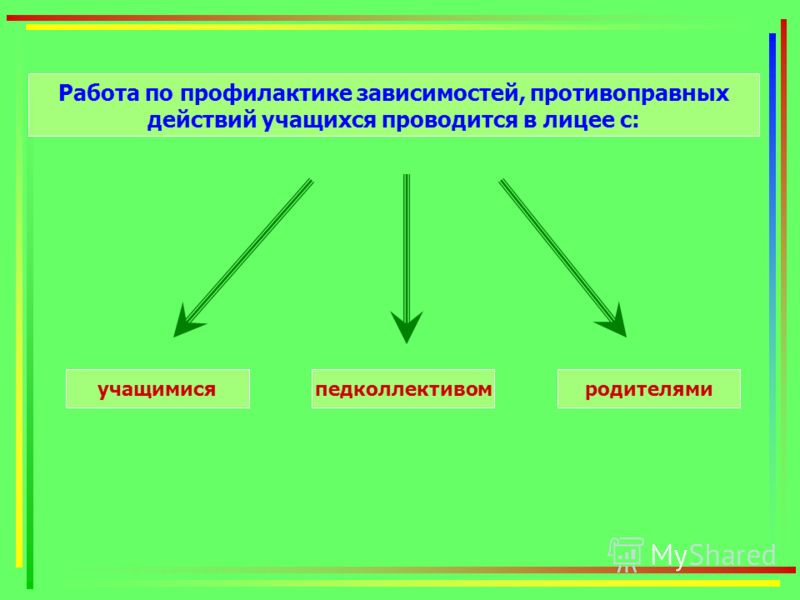 Работа по профилактике зависимостей, противоправных действий учащихся проводится в лицее с:

учащимися

педколлективом

родителями

MyShared